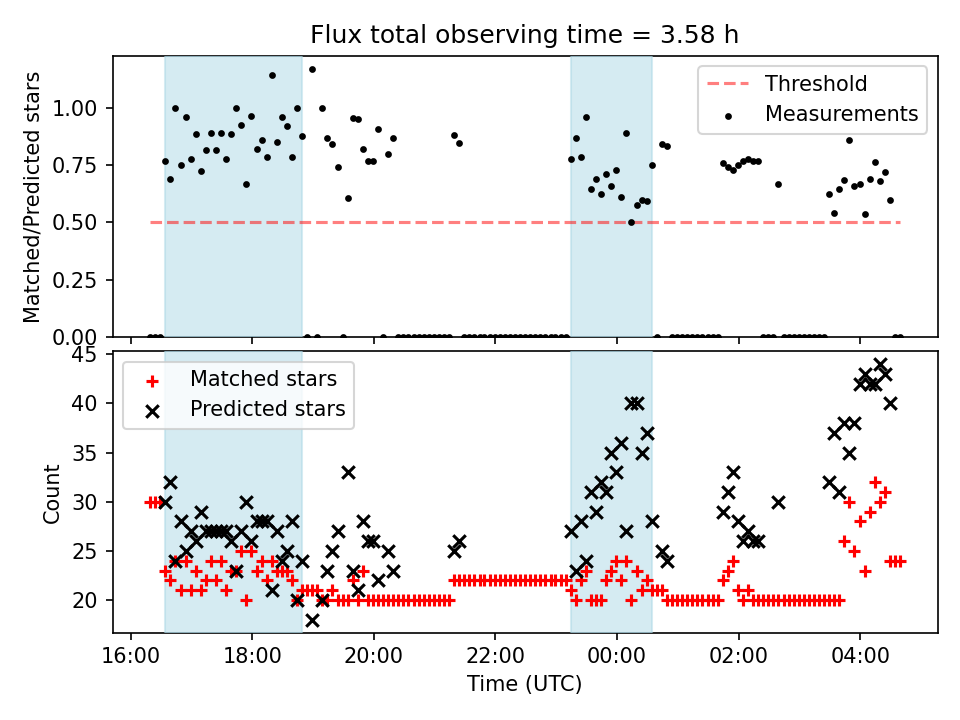 Flux total observing time = 3.58 h

Matched/Predicted stars

1.00
0.75
0.50
0.25
0.00

Threshold
Measurements

Count

45
40
35
30
25
20

Matched stars
Predicted stars

16:00
18:00
20:00
22:00
00:00
02:00
04:00

Time (UTC)